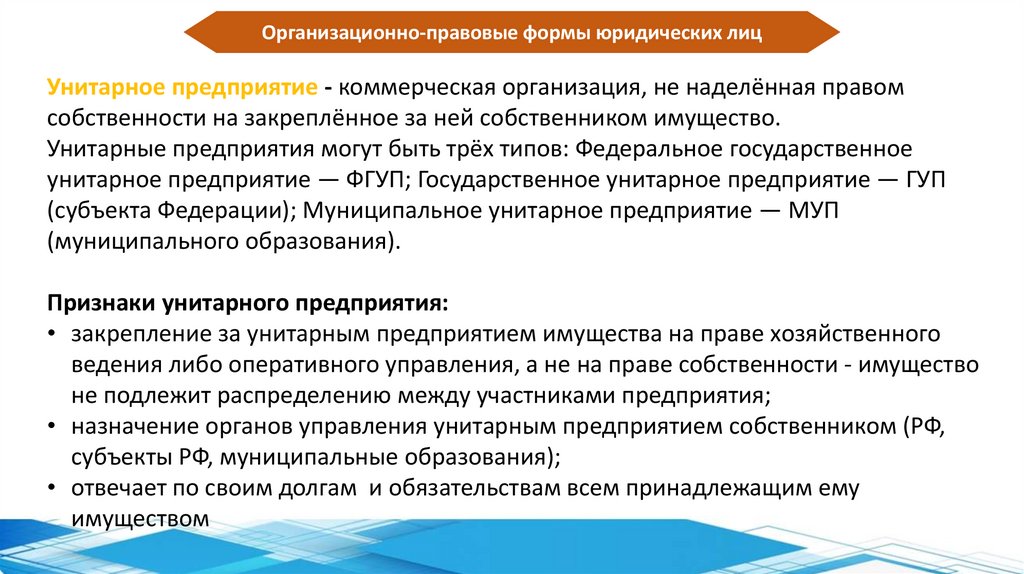 Организационно-правовые формы юридических лиц

Унитарное предприятие - коммерческая организация, не наделённая правом собственности на закреплённое за ней собственником имущество.
Унитарные предприятия могут быть трёх типов: Федеральное государственное унитарное предприятие — ФГУП; Государственное унитарное предприятие — ГУП (субъекта Федерации); Муниципальное унитарное предприятие — МУП (муниципального образования).

Признаки унитарного предприятия:
• закрепление за унитарным предприятием имущества на праве хозяйственного ведения либо оперативного управления, а не на праве собственности - имущество не подлежит распределению между участниками предприятия;
• назначение органов управления унитарным предприятием собственником (РФ, субъекты РФ, муниципальные образования);
• отвечает по своим долгам и обязательствам всем принадлежащим ему имуществом